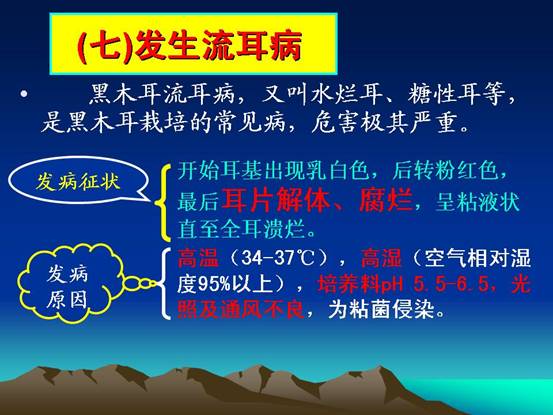 (七)发生流耳病

• 黑木耳流耳病，又叫水烂耳、糖性耳等，是黑木耳栽培的常见病，危害极其严重。

发病征状

开始耳基出现乳白色，后转粉红色，最后耳片解体、腐烂，呈粘液状直至全耳溃烂。

发病原因

高温（34-37℃），高湿（空气相对湿度95%以上），培养料pH 5.5-6.5，光照及通风不良，为粘菌侵染。